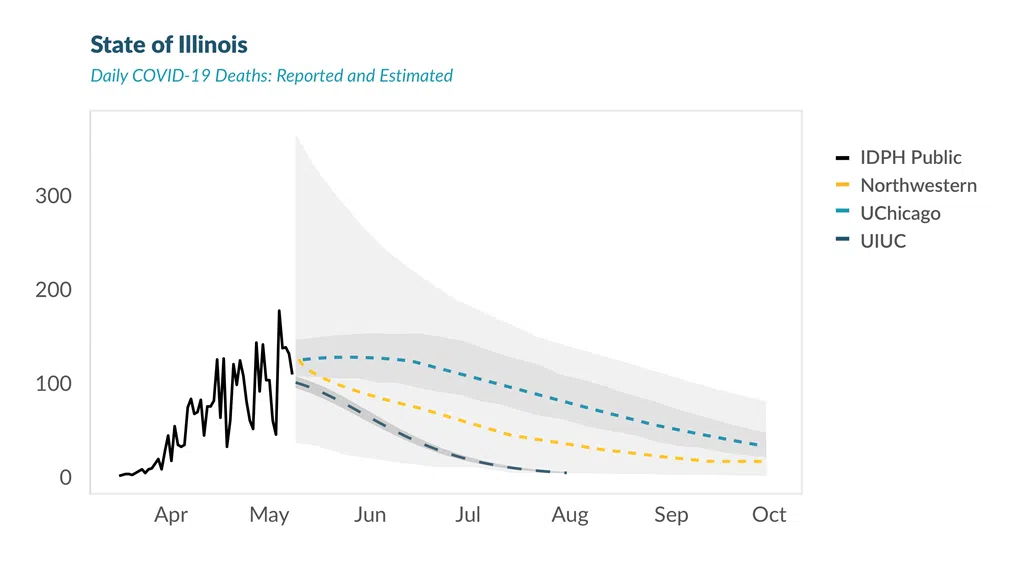 State of Illinois
Daily COVID-19 Deaths: Reported and Estimated

300
200
100
0

Apr May Jun Jul Aug Sep Oct

IDPH Public
Northwestern
UChicago
UIUC